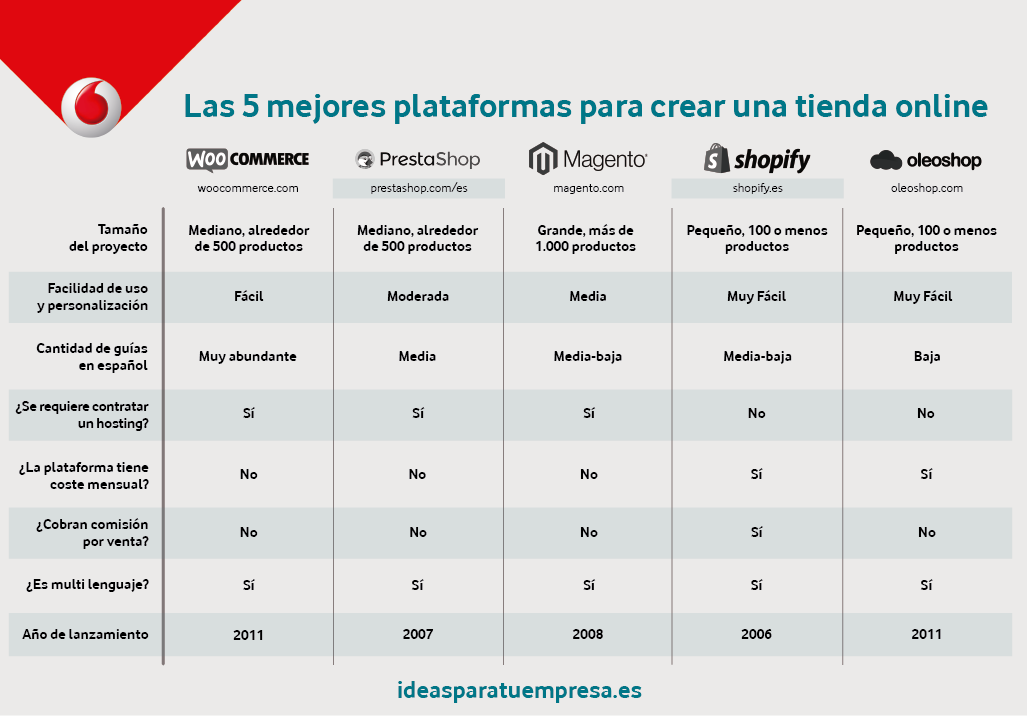 Las 5 mejores plataformas para crear una tienda online

| | WOO COMMERCE woocommerce.com | PrestaShop prestashop.com/es | Magento magento.com | shopify shopify.es | oleoshop oleoshop.com |
|---|---|---|---|---|---|
| Tamaño del proyecto | Mediano, alrededor de 500 productos | Mediano, alrededor de 500 productos | Grande, más de 1.000 productos | Pequeño, 100 o menos productos | Pequeño, 100 o menos productos |
| Facilidad de uso y personalización | Fácil | Moderada | Media | Muy Fácil | Muy Fácil |
| Cantidad de guías en español | Muy abundante | Media | Media-baja | Media-baja | Baja |
| ¿Se requiere contratar un hosting? | Sí | Sí | Sí | No | No |
| ¿La plataforma tiene coste mensual? | No | No | No | Sí | Sí |
| ¿Cobran comisión por venta? | No | No | No | Sí | No |
| ¿Es multi lenguaje? | Sí | Sí | Sí | Sí | Sí |
| Año de lanzamiento | 2011 | 2007 | 2008 | 2006 | 2011 |

ideasparatuempresa.es